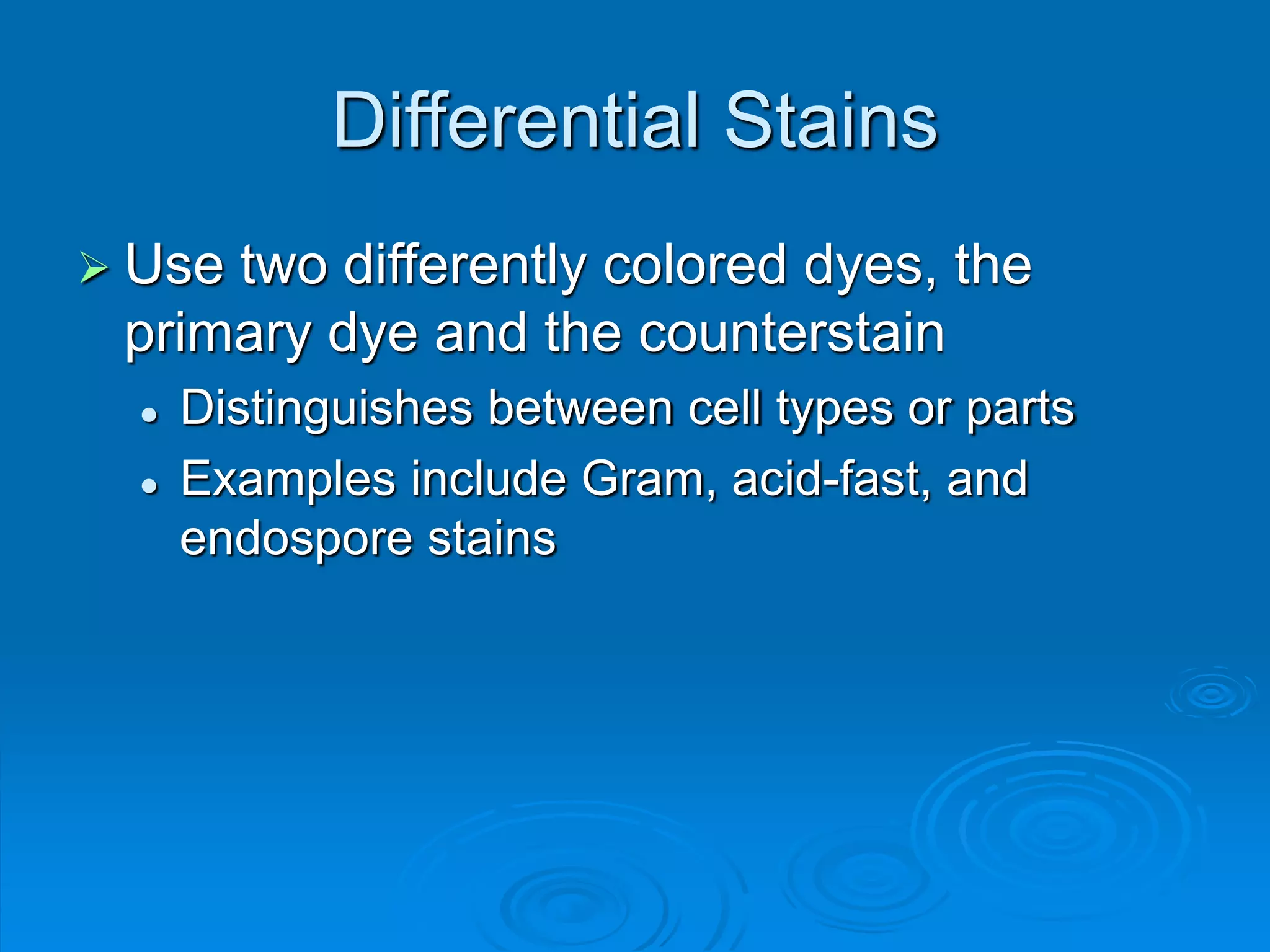 Differential Stains

➢ Use two differently colored dyes, the primary dye and the counterstain

• Distinguishes between cell types or parts

• Examples include Gram, acid-fast, and endospore stains